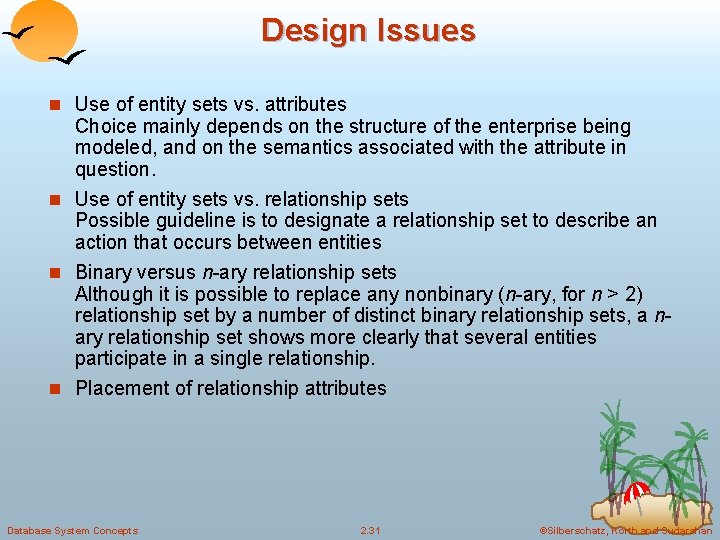 Design Issues

Use of entity sets vs. attributes
Choice mainly depends on the structure of the enterprise being modeled, and on the semantics associated with the attribute in question.

Use of entity sets vs. relationship sets
Possible guideline is to designate a relationship set to describe an action that occurs between entities

Binary versus $n$-ary relationship sets
Although it is possible to replace any nonbinary ($n$-ary, for $n > 2$) relationship set by a number of distinct binary relationship sets, a $n$-ary relationship set shows more clearly that several entities participate in a single relationship.

Placement of relationship attributes

Database System Concepts 2.31 ©Silberschatz, Korth and Sudarshan